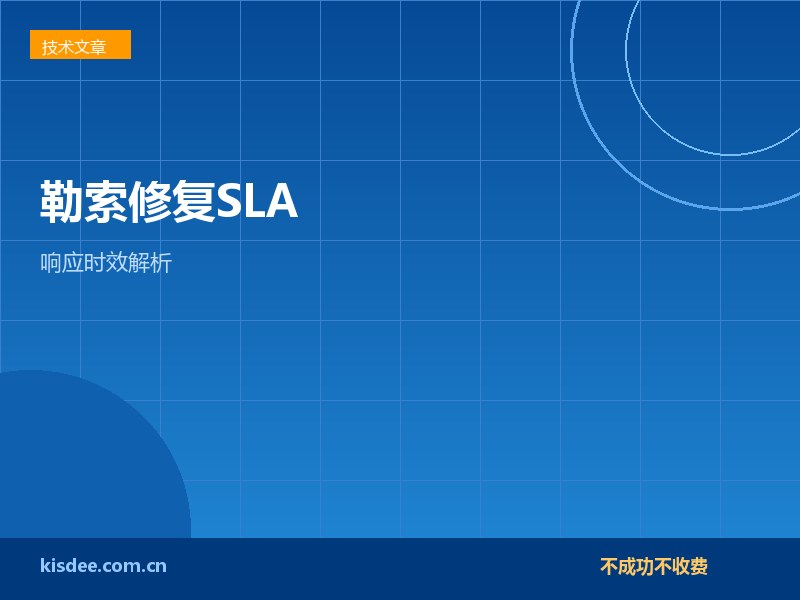 技术文章

勒索修复SLA

响应时效解析

kisdee.com.cn

不成功不收费